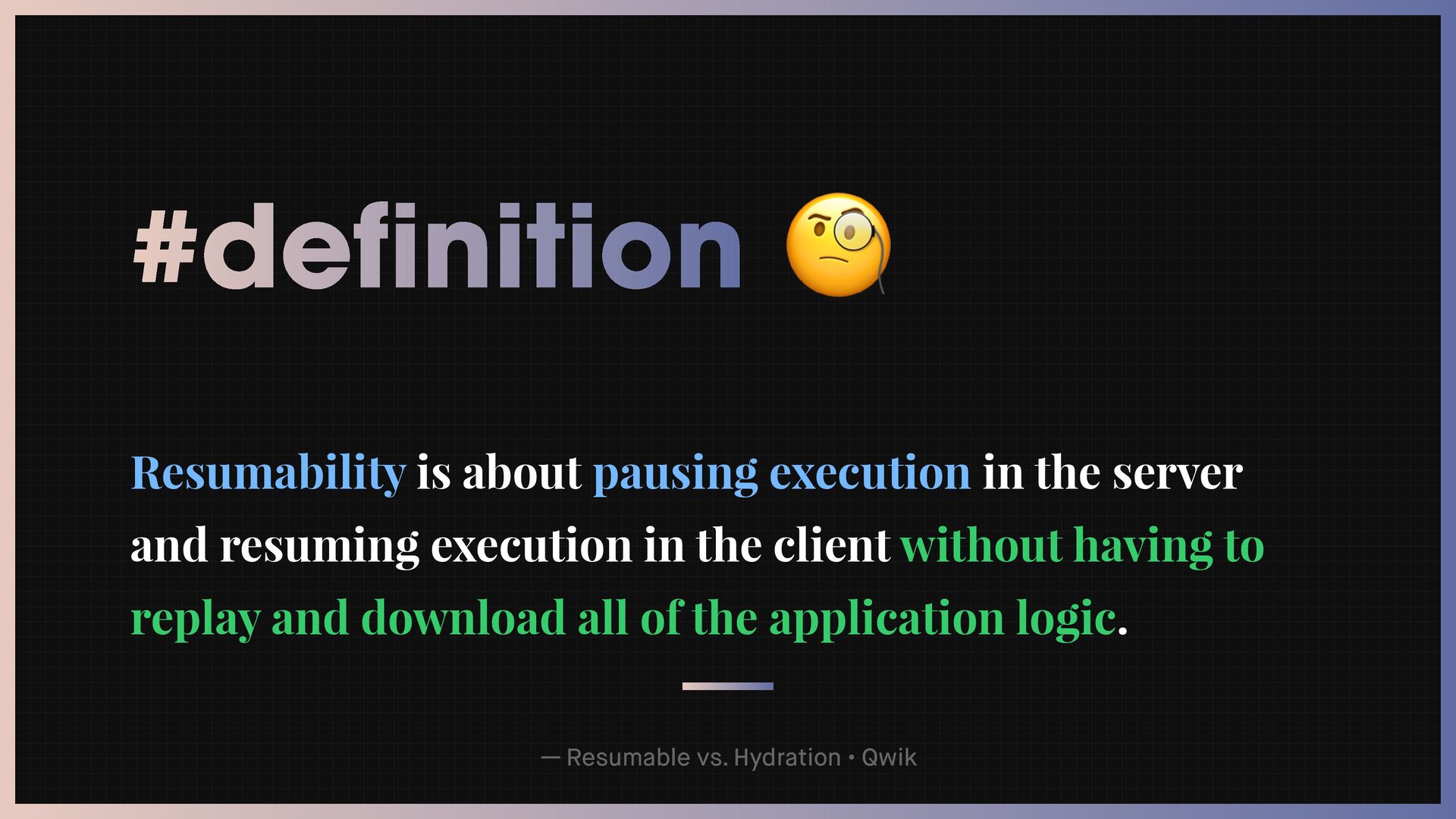 #definition 🧐

Resumability is about pausing execution in the server and resuming execution in the client without having to replay and download all of the application logic.

— Resumable vs. Hydration • Qwik